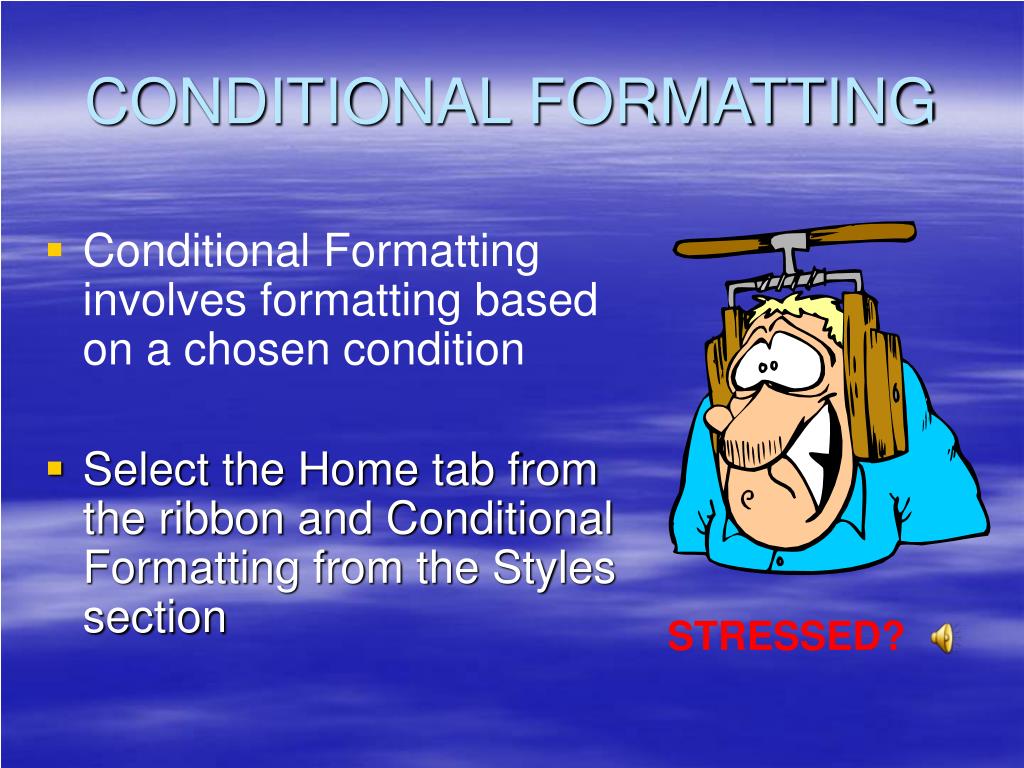 CONDITIONAL FORMATTING

▪ Conditional Formatting involves formatting based on a chosen condition

▪ Select the Home tab from the ribbon and Conditional Formatting from the Styles section

STRESSED?